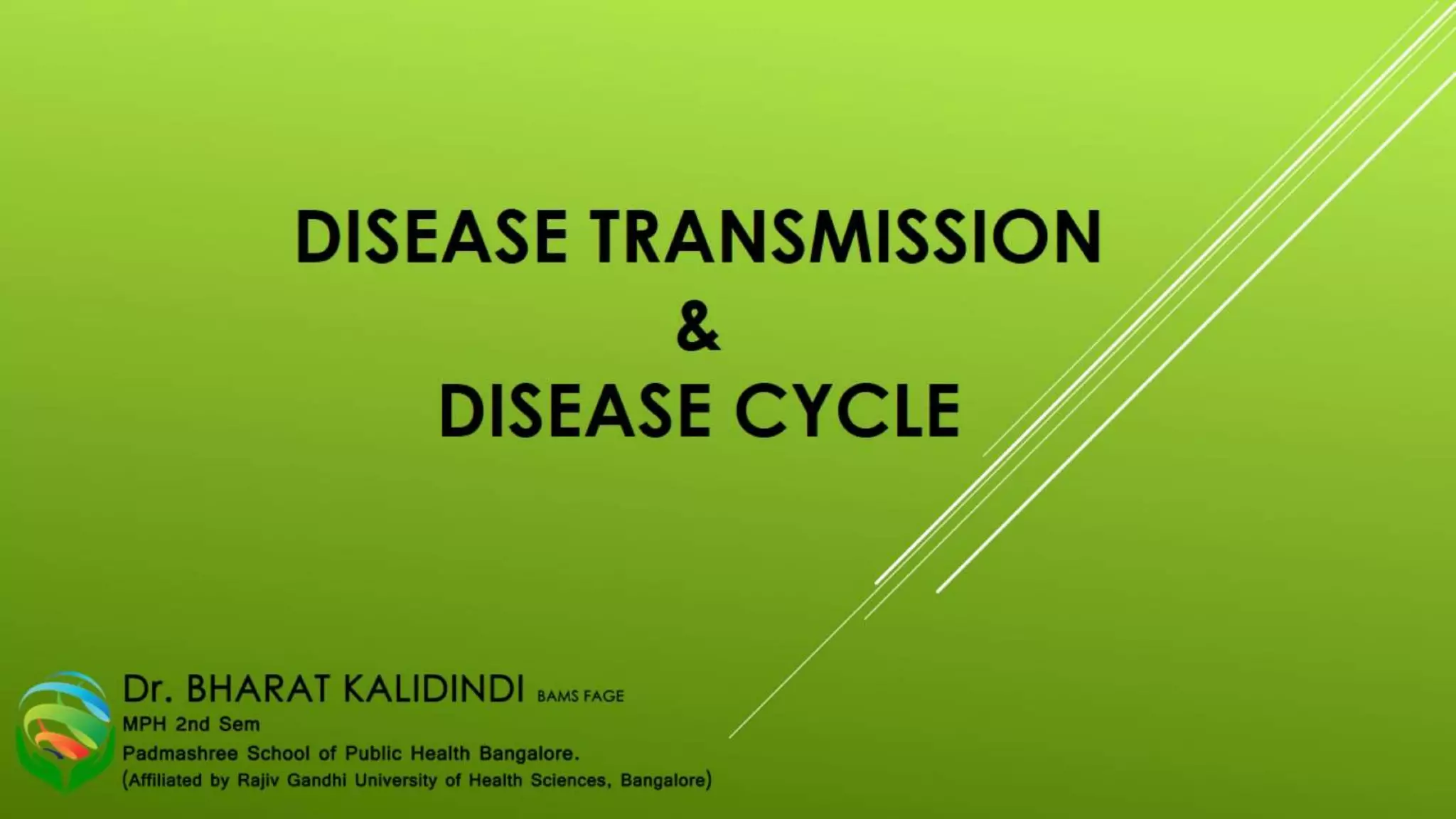 DISEASE TRANSMISSION
&
DISEASE CYCLE

Dr. BHARAT KALIDINDI BAMS FAGE
MPH 2nd Sem
Padmashree School of Public Health Bangalore.
(Affiliated by Rajiv Gandhi University of Health Sciences, Bangalore)